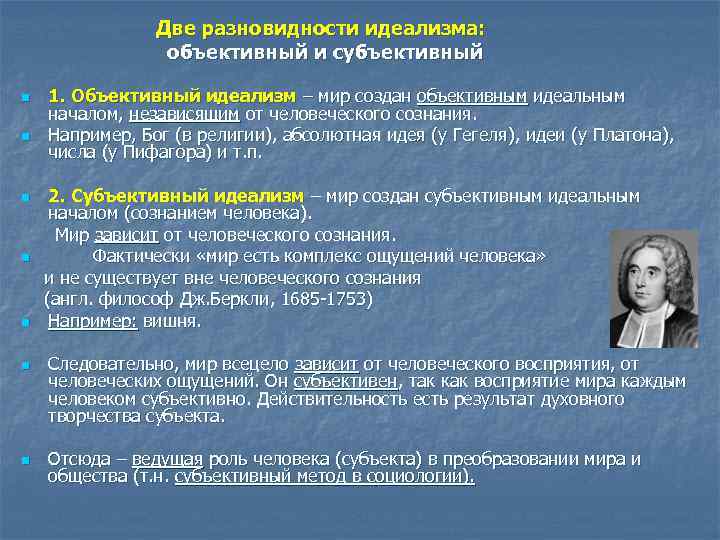 Две разновидности идеализма:
объективный и субъективный

1. Объективный идеализм – мир создан объективным идеальным началом, независящим от человеческого сознания.

Например, Бог (в религии), абсолютная идея (у Гегеля), идеи (у Платона), числа (у Пифагора) и т.п.

2. Субъективный идеализм – мир создан субъективным идеальным началом (сознанием человека).

Мир зависит от человеческого сознания.

Фактически «мир есть комплекс ощущений человека» и не существует вне человеческого сознания (англ. философ Дж.Беркли, 1685-1753)

Например: вишня.

Следовательно, мир всецело зависит от человеческого восприятия, от человеческих ощущений. Он субъективен, так как восприятие мира каждым человеком субъективно. Действительность есть результат духовного творчества субъекта.

Отсюда – ведущая роль человека (субъекта) в преобразовании мира и общества (т.н. субъективный метод в социологии).